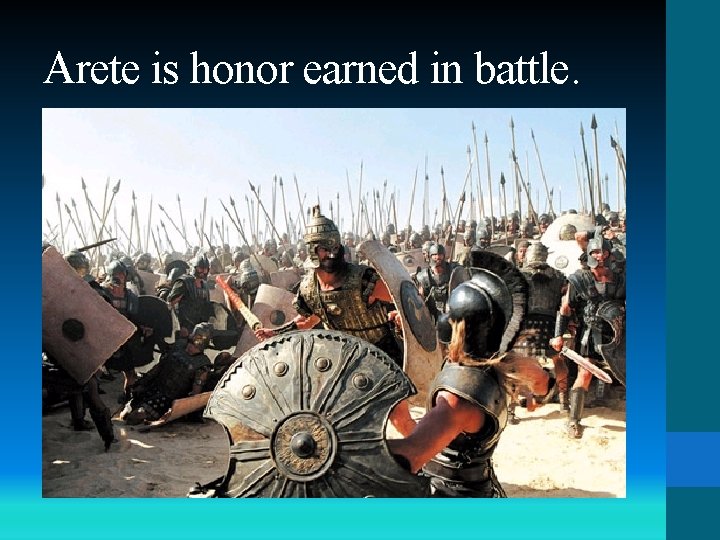 Arete is honor earned in battle.